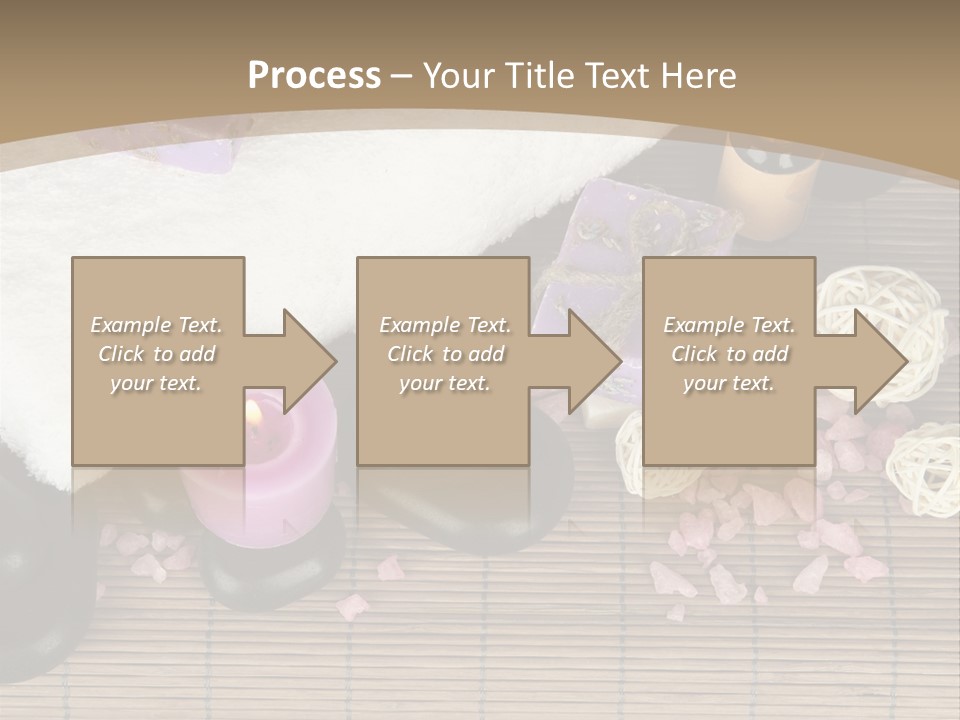 Process – Your Title Text Here

Example Text. Click to add your text.

Example Text. Click to add your text.

Example Text. Click to add your text.